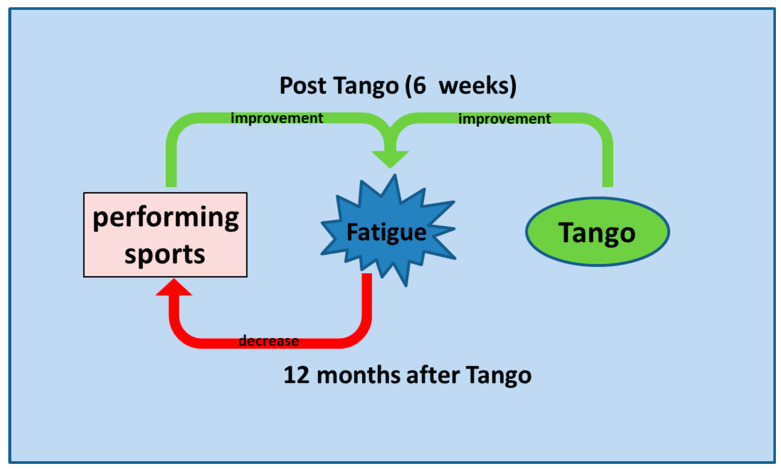 Post Tango (6 weeks)

improvement

improvement

performing sports

Fatigue

Tango

decrease

12 months after Tango